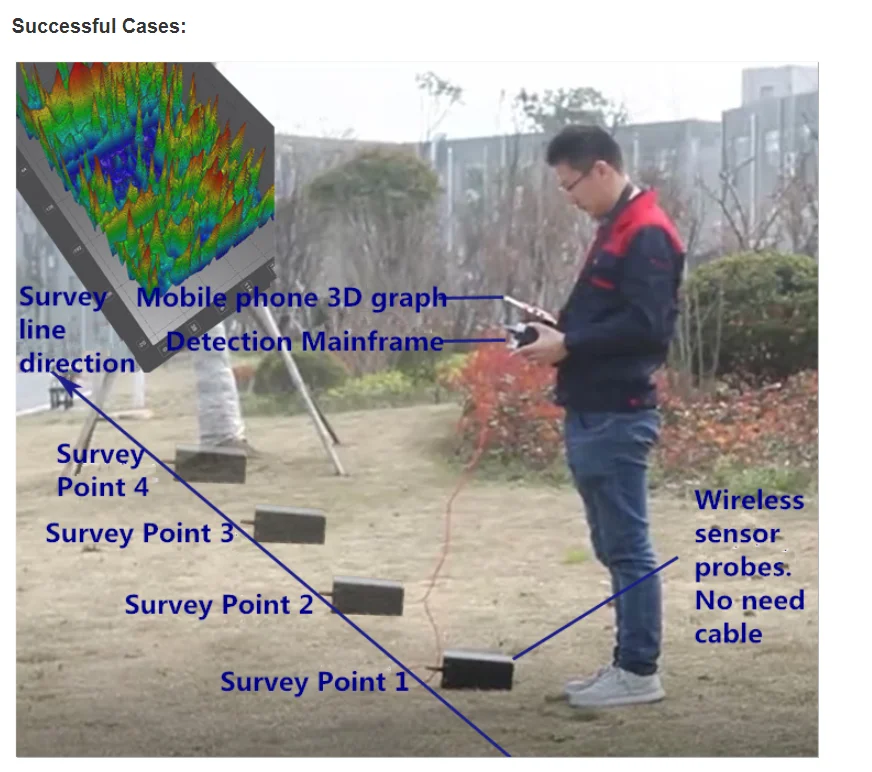 Successful Cases:

Survey line direction

Mobile phone 3D graph

Detection Mainframe

Survey Point 4

Survey Point 3

Survey Point 2

Survey Point 1

Wireless sensor probes. No need cable